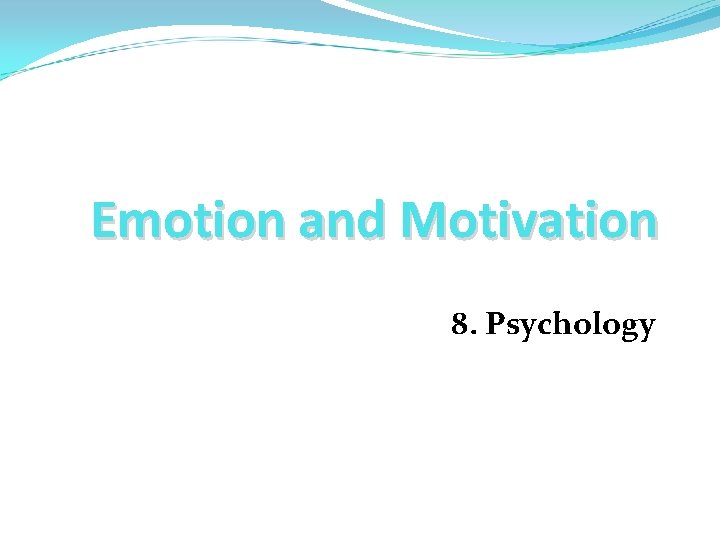 Emotion and Motivation

8. Psychology